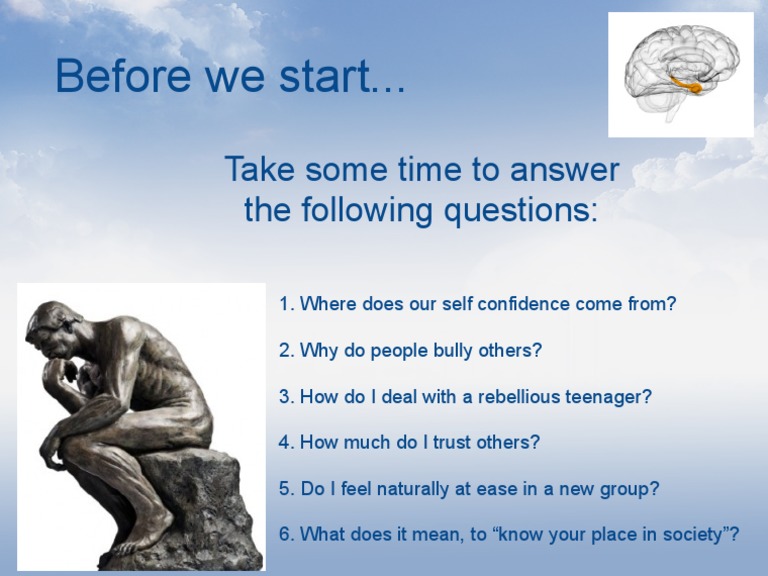 Before we start...

Take some time to answer the following questions:

1. Where does our self confidence come from?

2. Why do people bully others?

3. How do I deal with a rebellious teenager?

4. How much do I trust others?

5. Do I feel naturally at ease in a new group?

6. What does it mean, to “know your place in society”?